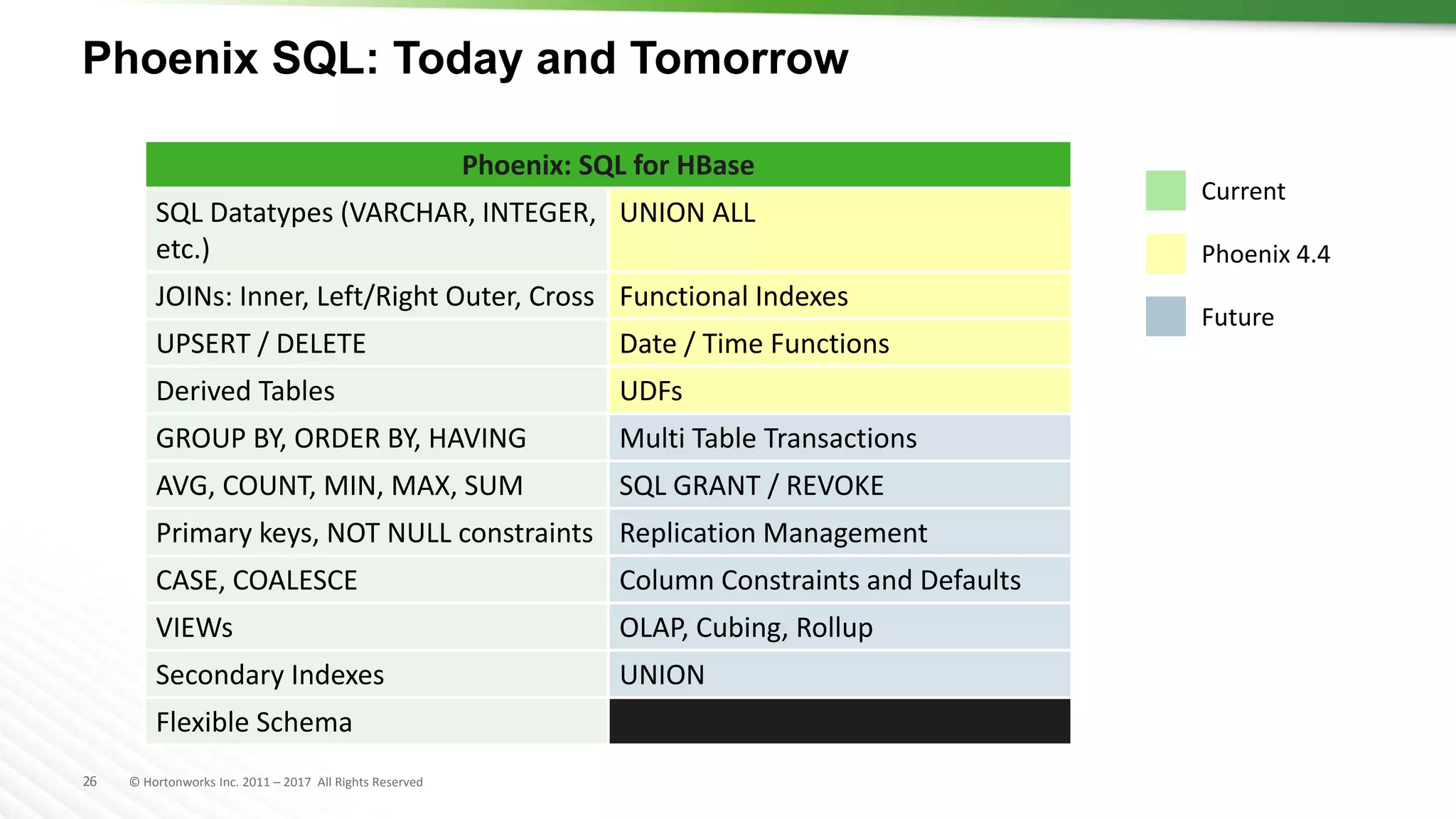 Phoenix SQL: Today and Tomorrow

| Phoenix: SQL for HBase | |
|---|---|
| SQL Datatypes (VARCHAR, INTEGER, etc.) | UNION ALL |
| JOINs: Inner, Left/Right Outer, Cross | Functional Indexes |
| UPSERT / DELETE | Date / Time Functions |
| Derived Tables | UDFs |
| GROUP BY, ORDER BY, HAVING | Multi Table Transactions |
| AVG, COUNT, MIN, MAX, SUM | SQL GRANT / REVOKE |
| Primary keys, NOT NULL constraints | Replication Management |
| CASE, COALESCE | Column Constraints and Defaults |
| VIEWs | OLAP, Cubing, Rollup |
| Secondary Indexes | UNION |
| Flexible Schema | |

Current

Phoenix 4.4

Future

26 © Hortonworks Inc. 2011 – 2017 All Rights Reserved